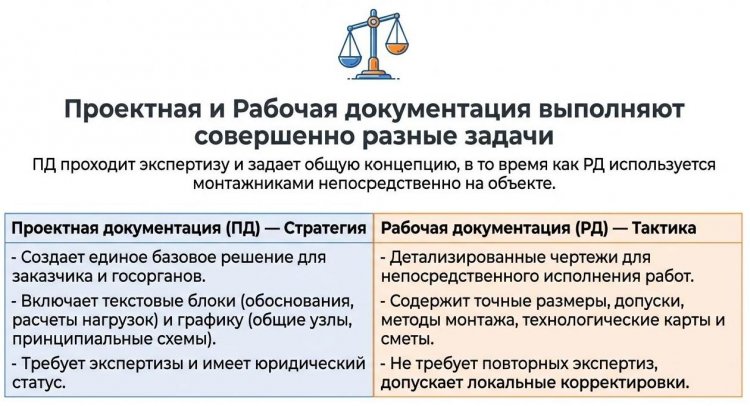 Проектная и Рабочая документация выполняют совершенно разные задачи

ПД проходит экспертизу и задает общую концепцию, в то время как РД используется монтажниками непосредственно на объекте.

| Проектная документация (ПД) — Стратегия | Рабочая документация (РД) — Тактика |
|---|---|
| - Создает единое базовое решение для заказчика и госорганов. | - Детализированные чертежи для непосредственного исполнения работ. |
| - Включает текстовые блоки (обоснования, расчеты нагрузок) и графику (общие узлы, принципиальные схемы). | - Содержит точные размеры, допуски, методы монтажа, технологические карты и сметы. |
| - Требует экспертизы и имеет юридический статус. | - Не требует повторных экспертиз, допускает локальные корректировки. |